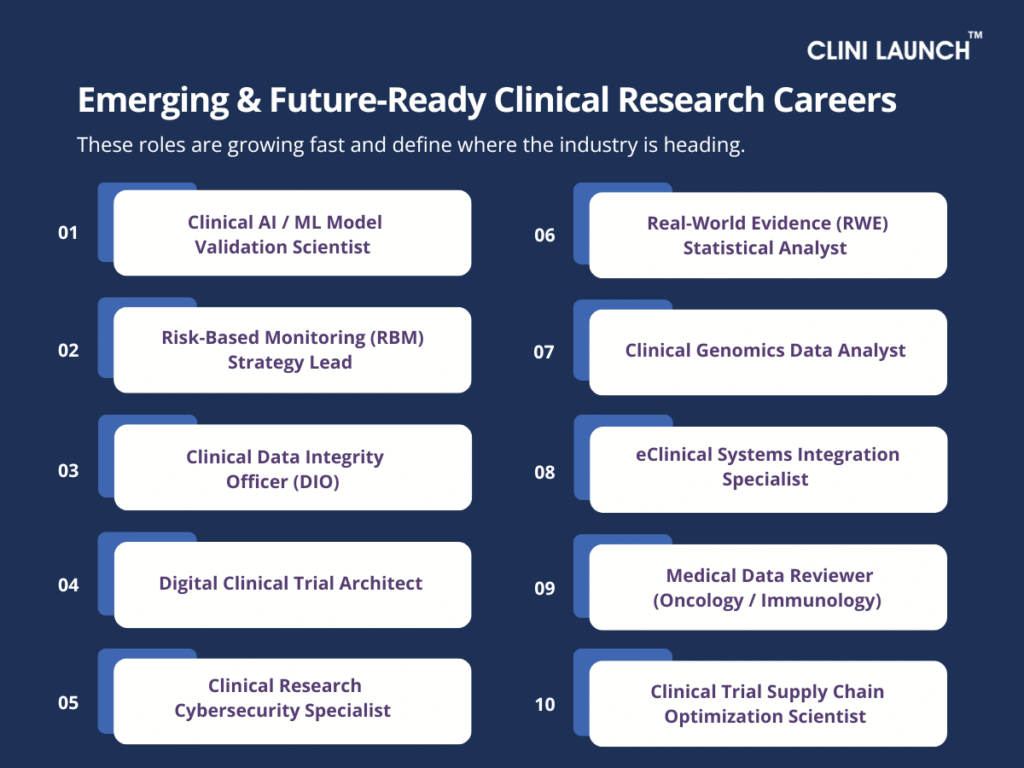 CLINI LAUNCH™

Emerging & Future-Ready Clinical Research Careers

These roles are growing fast and define where the industry is heading.

01 Clinical AI / ML Model Validation Scientist

02 Risk-Based Monitoring (RBM) Strategy Lead

03 Clinical Data Integrity Officer (DIO)

04 Digital Clinical Trial Architect

05 Clinical Research Cybersecurity Specialist

06 Real-World Evidence (RWE) Statistical Analyst

07 Clinical Genomics Data Analyst

08 eClinical Systems Integration Specialist

09 Medical Data Reviewer (Oncology / Immunology)

10 Clinical Trial Supply Chain Optimization Scientist